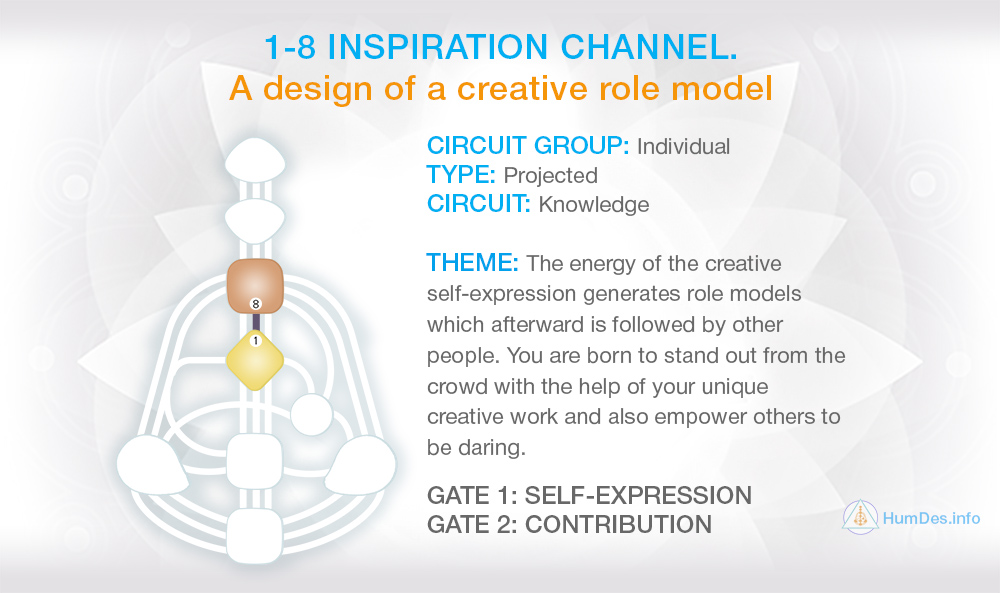 1-8 INSPIRATION CHANNEL.
A design of a creative role model

8
1

CIRCUIT GROUP: Individual
TYPE: Projected
CIRCUIT: Knowledge

THEME: The energy of the creative self-expression generates role models which afterward is followed by other people. You are born to stand out from the crowd with the help of your unique creative work and also empower others to be daring.

GATE 1: SELF-EXPRESSION
GATE 2: CONTRIBUTION

HumDes.info